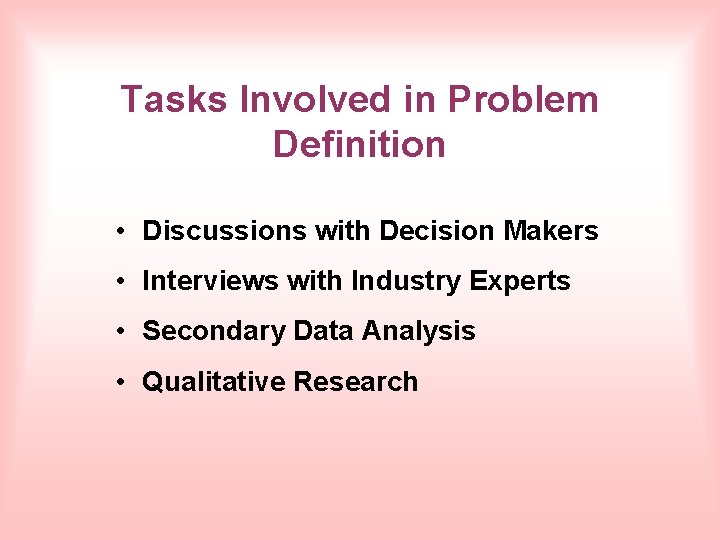 Tasks Involved in Problem Definition

• Discussions with Decision Makers
• Interviews with Industry Experts
• Secondary Data Analysis
• Qualitative Research